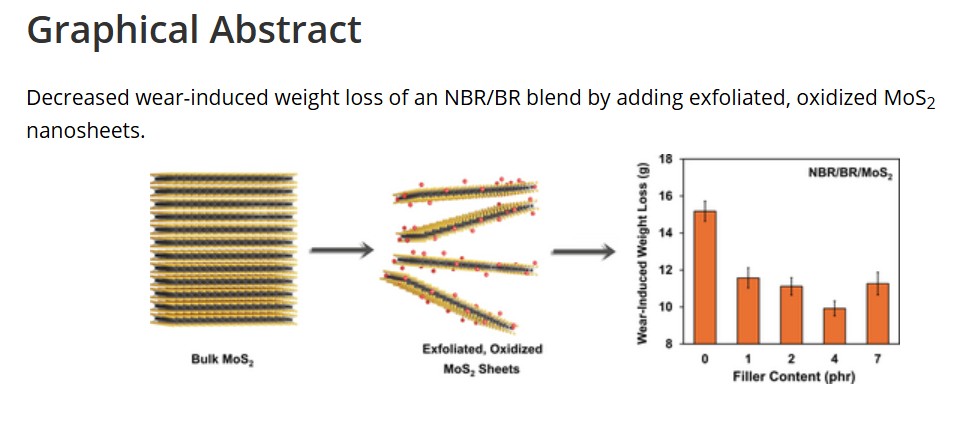 Graphical Abstract

Decreased wear-induced weight loss of an NBR/BR blend by adding exfoliated, oxidized $MoS_2$ nanosheets.

Bulk $MoS_2$

Exfoliated, Oxidized $MoS_2$ Sheets

NBR/BR/$MoS_2$

Wear-Induced Weight Loss (g)

18
16
14
12
10
8

0 1 2 4 7

Filler Content (phr)